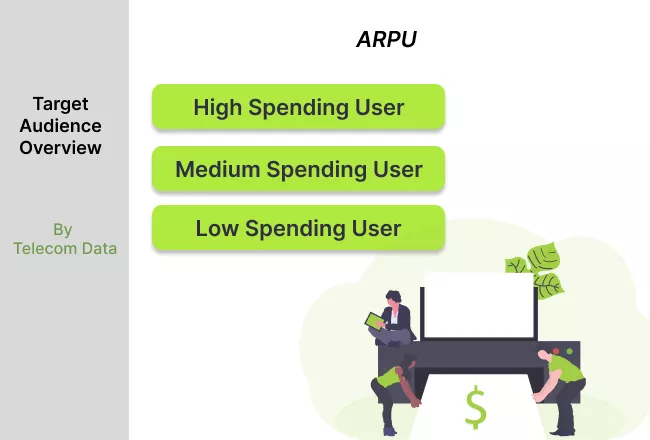 Target Audience Overview

By Telecom Data

ARPU

High Spending User

Medium Spending User

Low Spending User

$